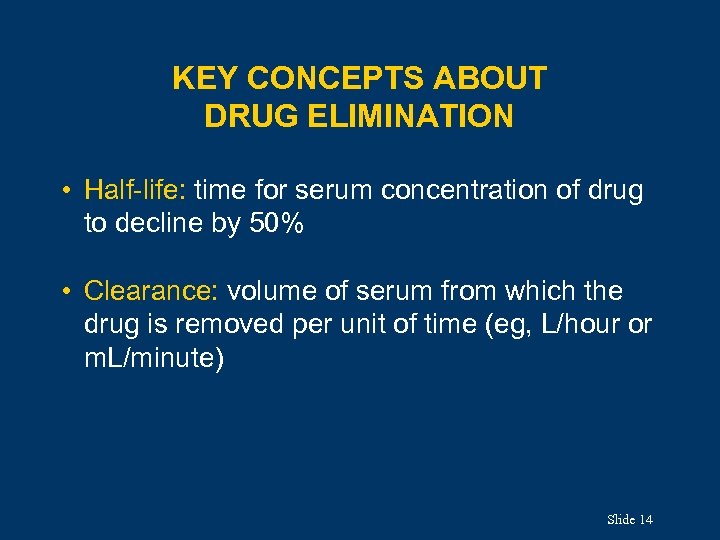 KEY CONCEPTS ABOUT DRUG ELIMINATION

• Half-life: time for serum concentration of drug to decline by 50%

• Clearance: volume of serum from which the drug is removed per unit of time (eg, L/hour or mL/minute)

Slide 14